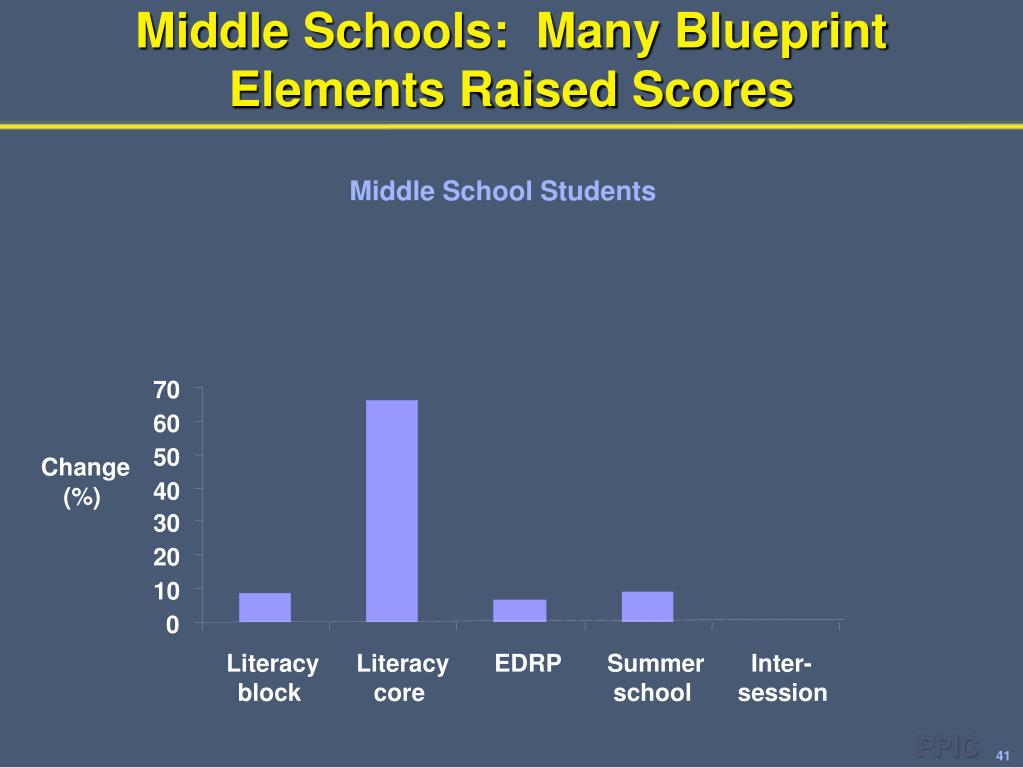 Middle Schools: Many Blueprint Elements Raised Scores

Middle School Students

Change (%)

70
60
50
40
30
20
10
0

Literacy block
Literacy core
EDRP
Summer school
Inter-session

PPIC 41